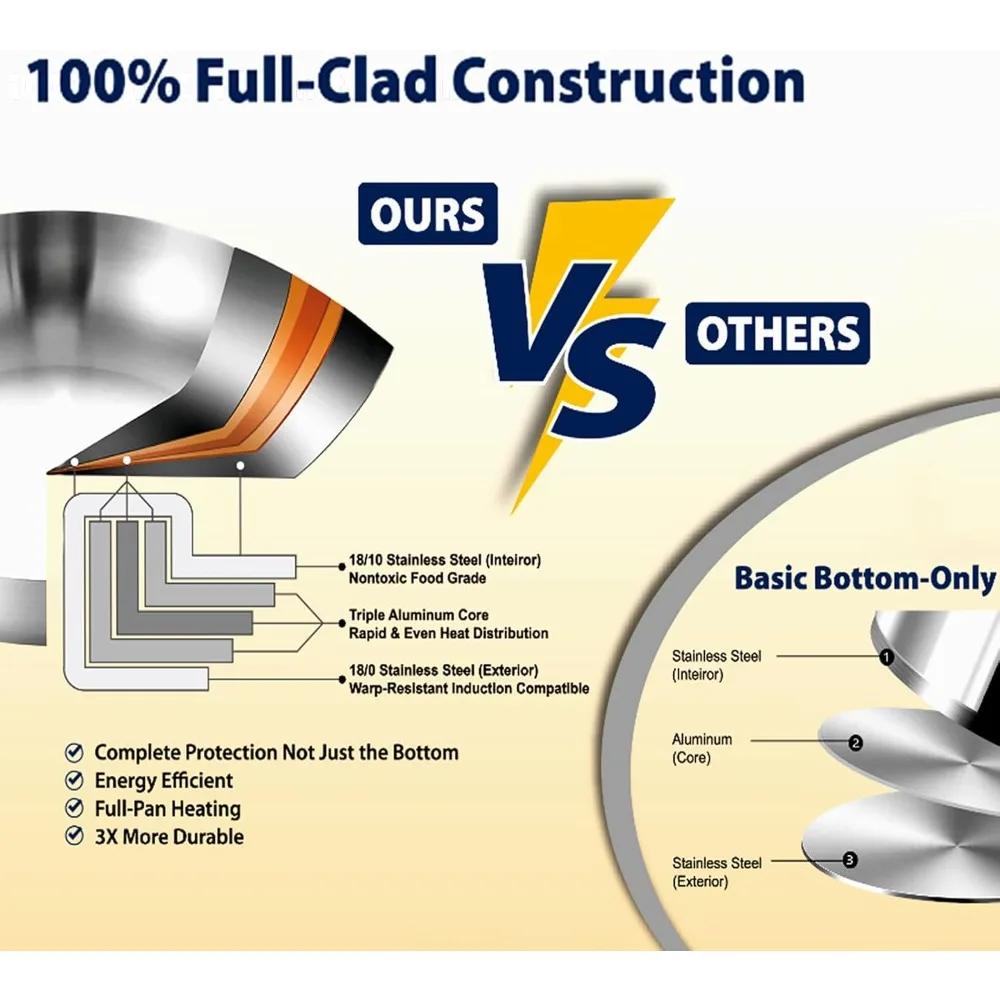 100% Full-Clad Construction

OURS

VS

OTHERS

18/10 Stainless Steel (Inteiror)
Nontoxic Food Grade

Triple Aluminum Core
Rapid & Even Heat Distribution

18/0 Stainless Steel (Exterior)
Warp-Resistant Induction Compatible

Complete Protection Not Just the Bottom
Energy Efficient
Full-Pan Heating
3X More Durable

Basic Bottom-Only

Stainless Steel (Inteiror) 1

Aluminum (Core) 2

Stainless Steel (Exterior) 3